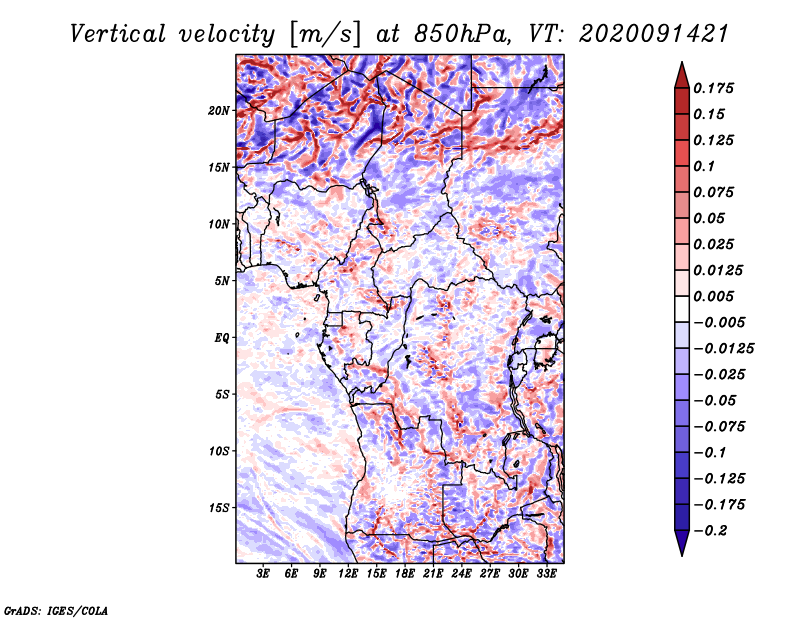 Vertical velocity [m/s] at 850hPa, VT: 2020091421

20N
15N
10N
5N
EQ
5S
10S
15S

3E 6E 9E 12E 15E 18E 21E 24E 27E 30E 33E

0.175
0.15
0.125
0.1
0.075
0.05
0.025
0.0125
0.005
−0.005
−0.0125
−0.025
−0.05
−0.075
−0.1
−0.125
−0.175
−0.2

GrADS: IGES/COLA